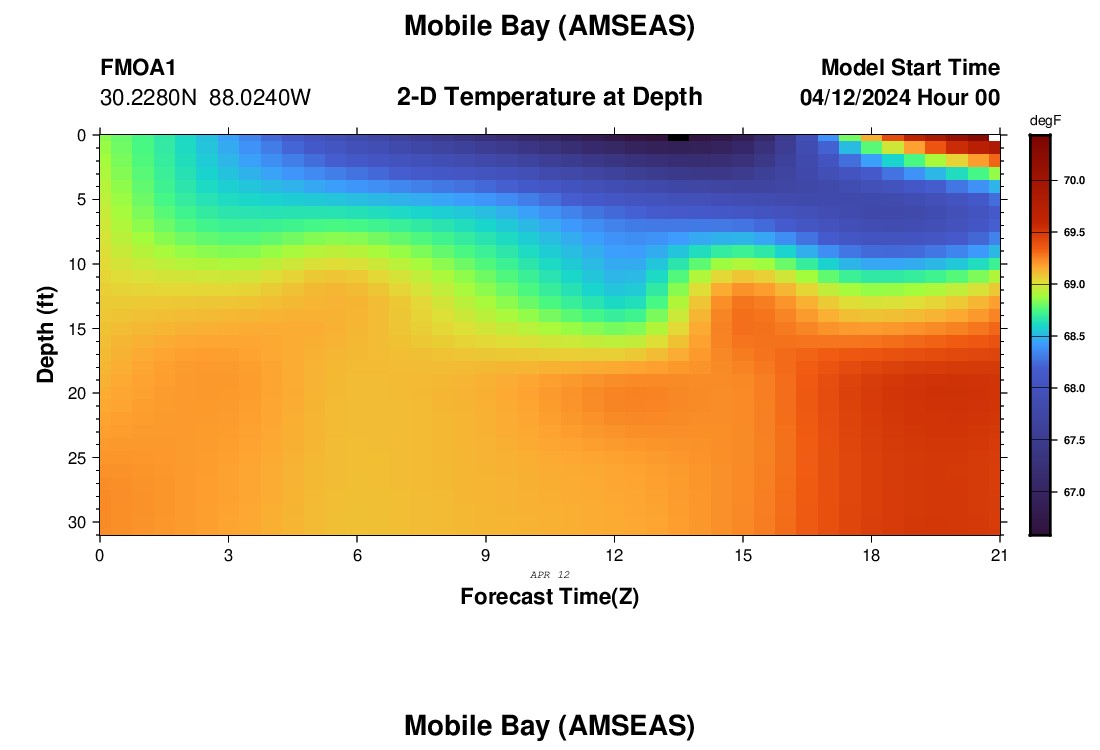 Mobile Bay (AMSEAS)

FMOA1
30.2280N 88.0240W

2-D Temperature at Depth

Model Start Time
04/12/2024 Hour 00

degF
70.0
69.5
69.0
68.5
68.0
67.5
67.0

Depth (ft)
0
5
10
15
20
25
30

0
3
6
9
12
15
18
21

APR 12

Forecast Time(Z)

Mobile Bay (AMSEAS)